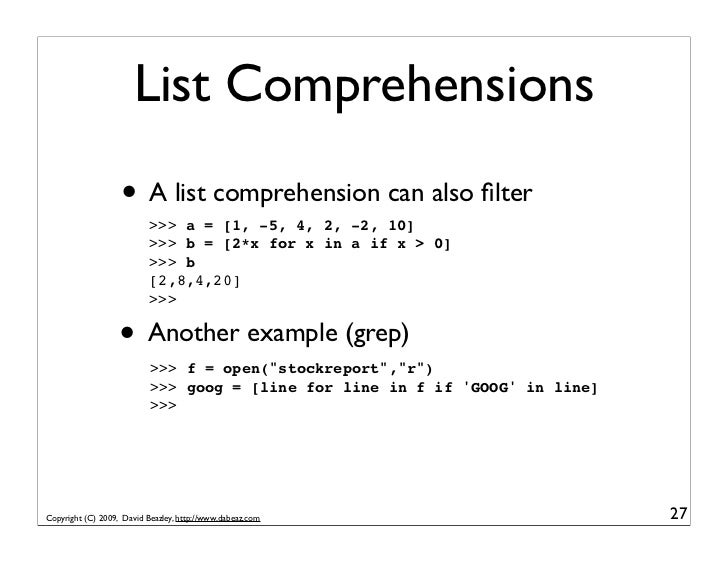 List Comprehensions

• A list comprehension can also filter

>>> a = [1, -5, 4, 2, -2, 10]
>>> b = [2*x for x in a if x > 0]
>>> b
[2,8,4,20]
>>>

• Another example (grep)

>>> f = open("stockreport","r")
>>> goog = [line for line in f if 'GOOG' in line]
>>>

Copyright (C) 2009, David Beazley, http://www.dabeaz.com

27